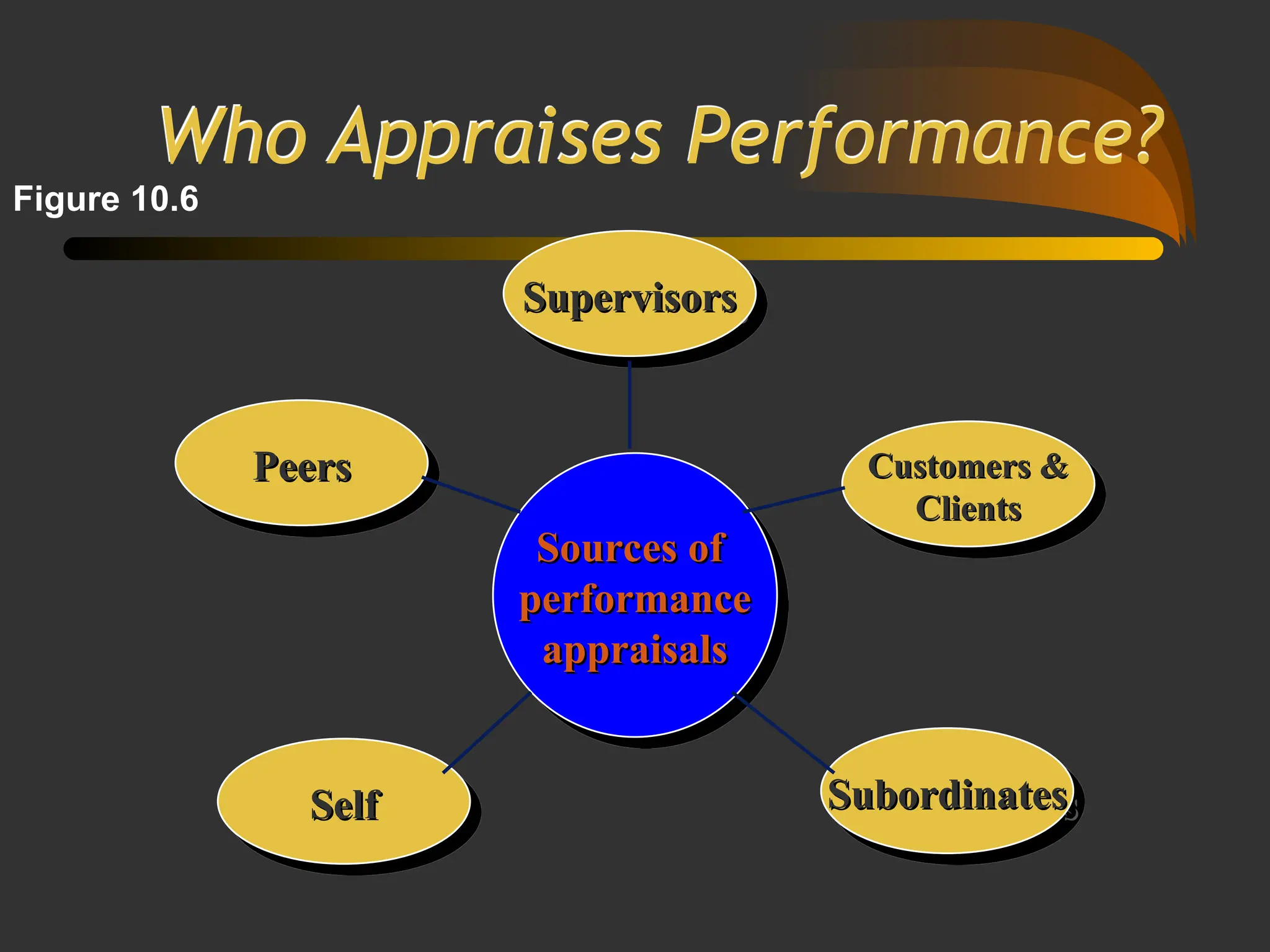 Who Appraises Performance?

Figure 10.6

Supervisors

Peers

Customers & Clients

Sources of performance appraisals

Self

Subordinates